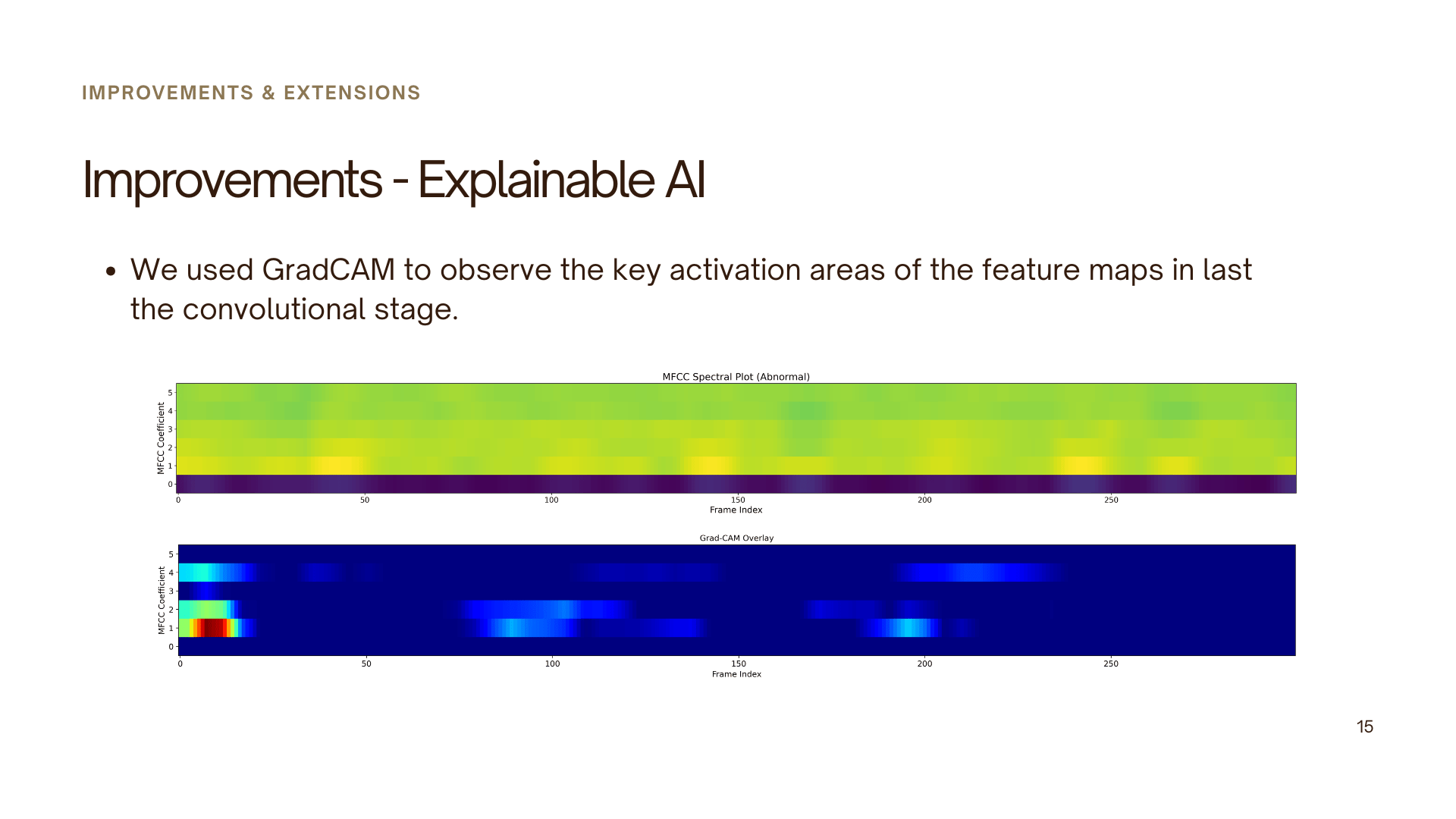 IMPROVEMENTS & EXTENSIONS

Improvements - Explainable AI

• We used GradCAM to observe the key activation areas of the feature maps in last the convolutional stage.

MFCC Spectral Plot (Abnormal)

MFCC Coefficient

5
4
3
2
1
0

0 50 100 150 200 250

Frame Index

Grad-CAM Overlay

MFCC Coefficient

5
4
3
2
1
0

0 50 100 150 200 250

Frame Index

15